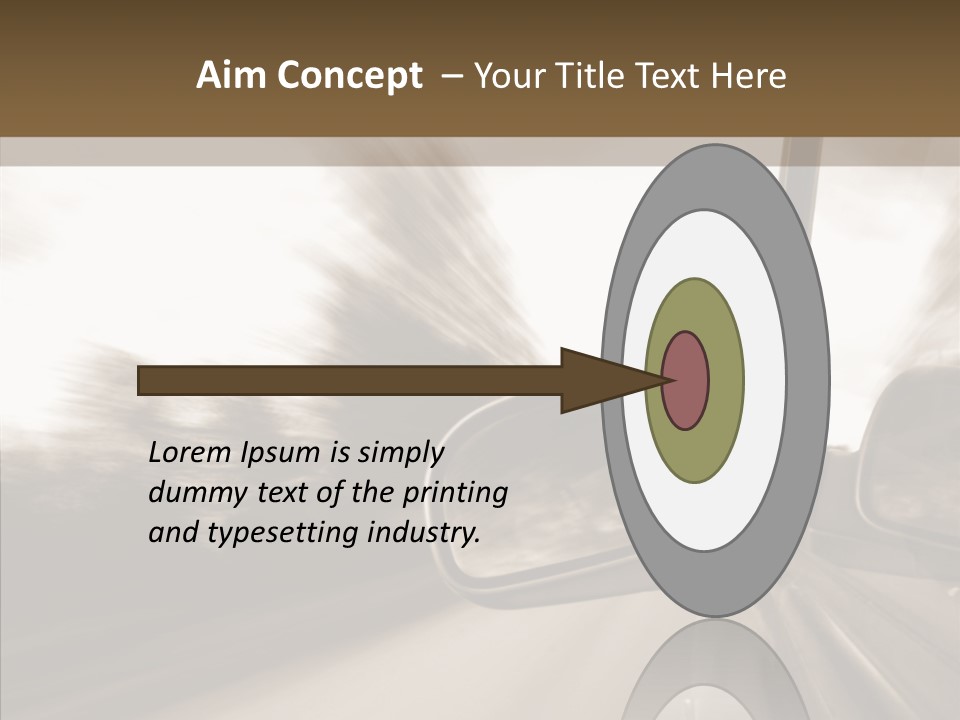 Aim Concept – Your Title Text Here

Lorem Ipsum is simply dummy text of the printing and typesetting industry.